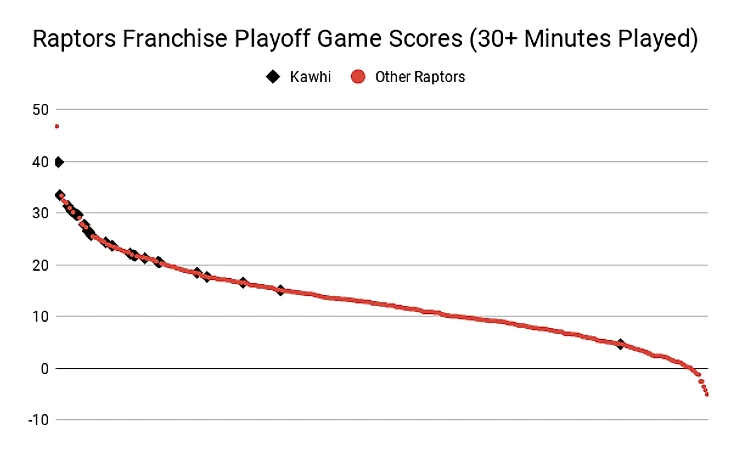 Raptors Franchise Playoff Game Scores (30+ Minutes Played)

Kawhi Other Raptors

50
40
30
20
10
0
-10